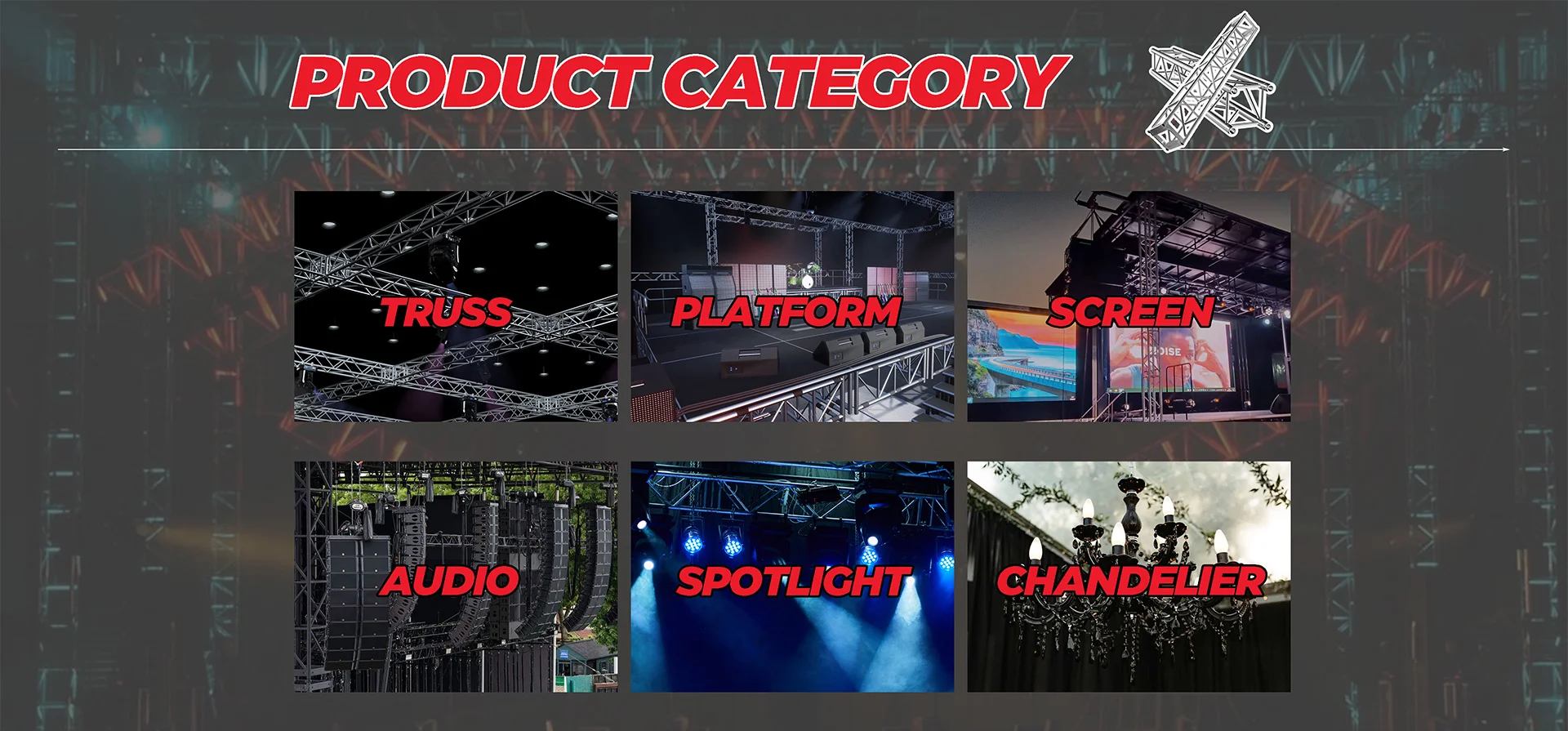 PRODUCT CATEGORY

TRUSS

PLATFORM

SCREEN

AUDIO

SPOTLIGHT

CHANDELIER